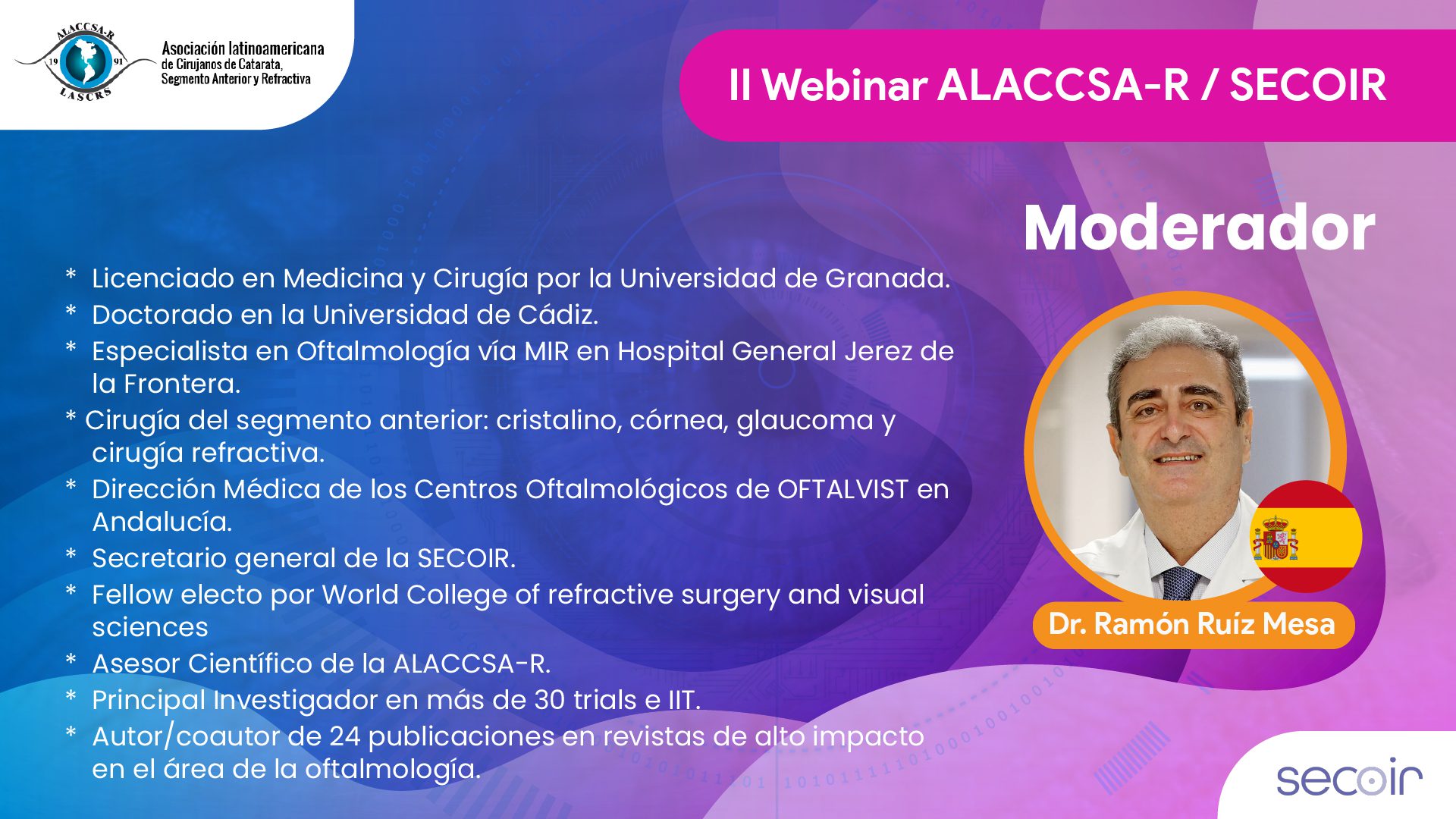 ALACCSA-R 19 91 LASCRS

Asociación latinoamericana de Cirujanos de Catarata, Segmento Anterior y Refractiva

II Webinar ALACCSA-R / SECOIR

Moderador

* Licenciado en Medicina y Cirugía por la Universidad de Granada.
* Doctorado en la Universidad de Cádiz.
* Especialista en Oftalmología vía MIR en Hospital General Jerez de la Frontera.
* Cirugía del segmento anterior: cristalino, córnea, glaucoma y cirugía refractiva.
* Dirección Médica de los Centros Oftalmológicos de OFTALVIST en Andalucía.
* Secretario general de la SECOIR.
* Fellow electo por World College of refractive surgery and visual sciences
* Asesor Científico de la ALACCSA-R.
* Principal Investigador en más de 30 trials e IIT.
* Autor/coautor de 24 publicaciones en revistas de alto impacto en el área de la oftalmología.

Dr. Ramón Ruíz Mesa

secoir